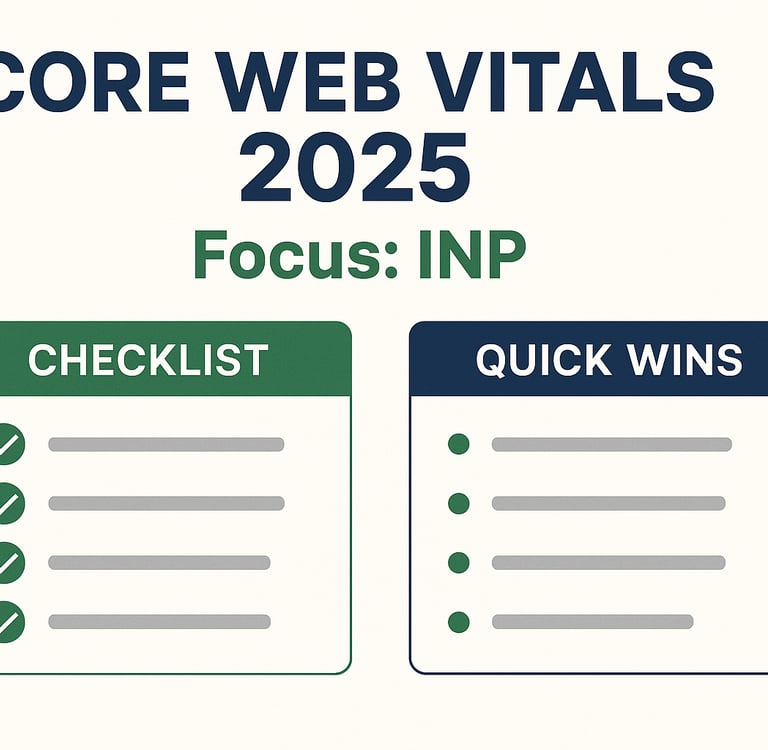 CORE WEB VITALS 2025
Focus: INP

CHECKLIST

QUICK WINS